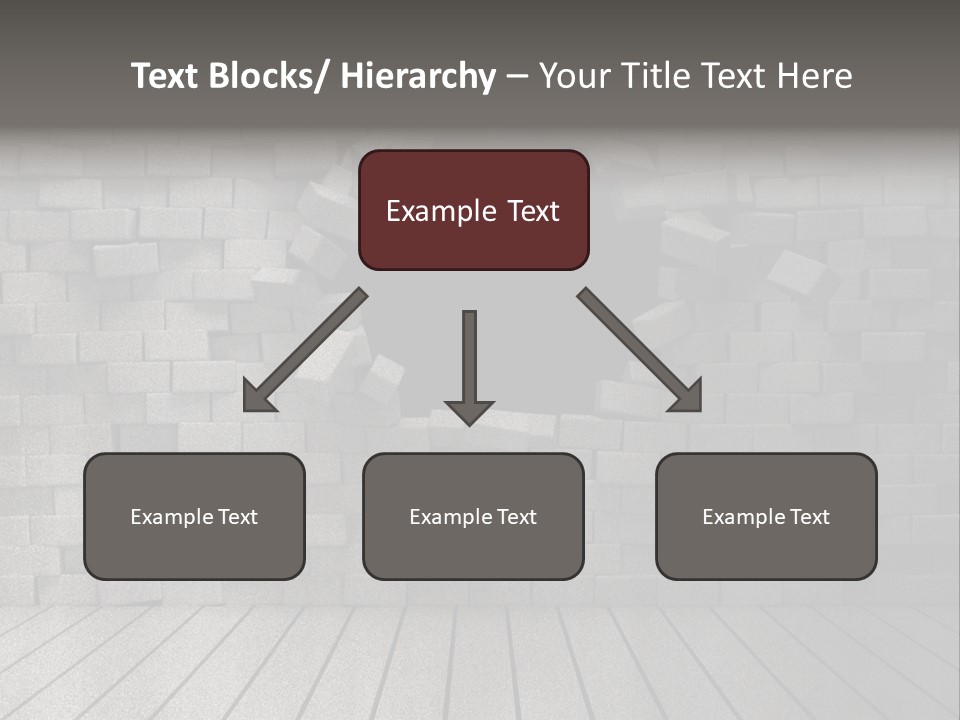 Text Blocks/ Hierarchy – Your Title Text Here

Example Text

Example Text

Example Text

Example Text